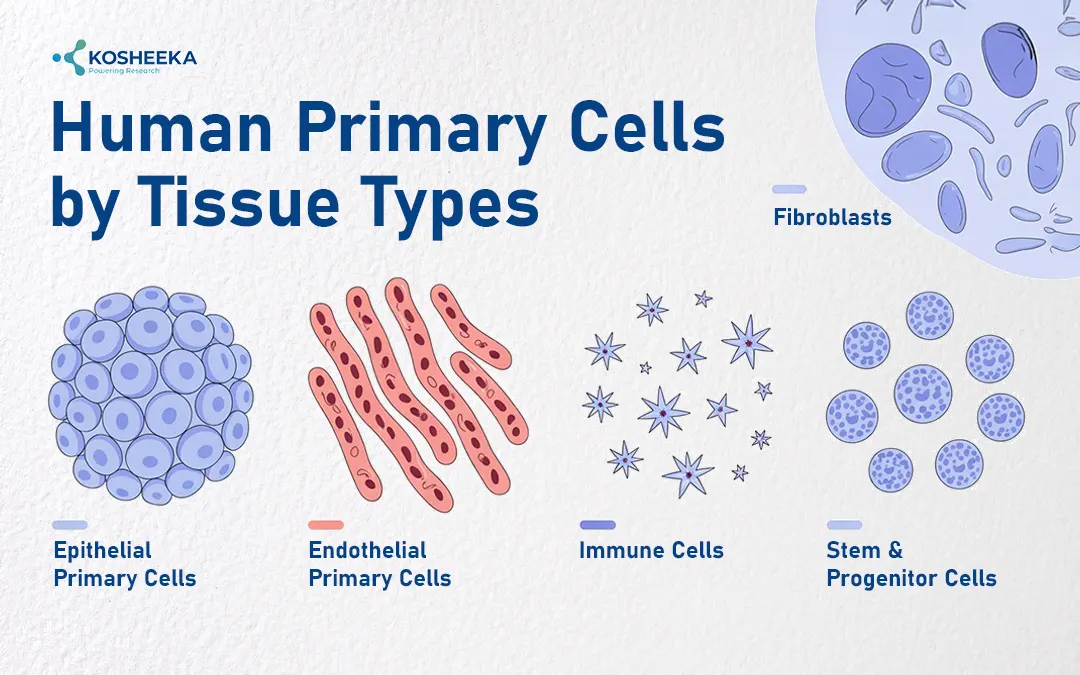 KOSHEEKA
Powering Research

Human Primary Cells by Tissue Types

Fibroblasts

Epithelial Primary Cells

Endothelial Primary Cells

Immune Cells

Stem & Progenitor Cells